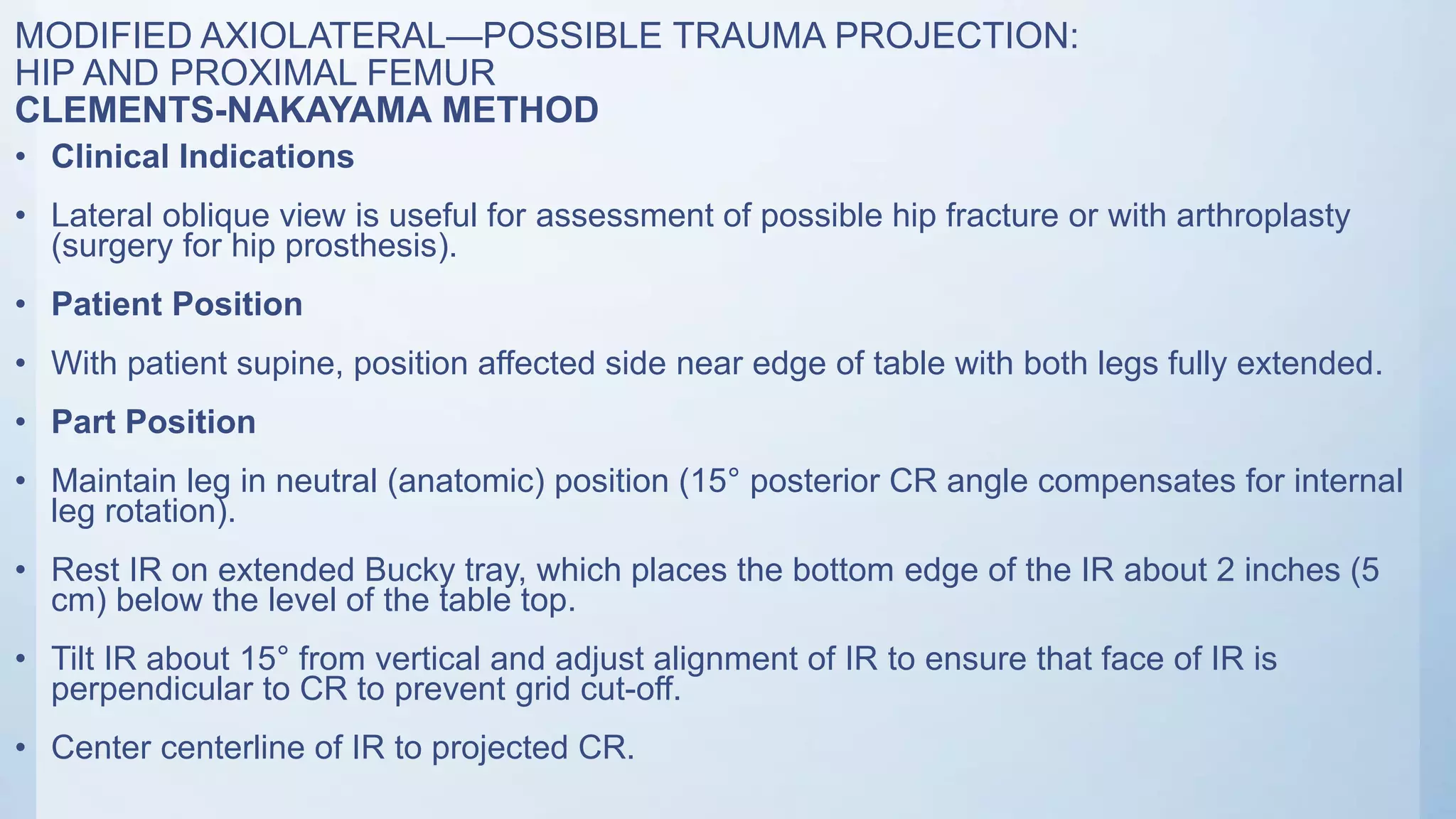 MODIFIED AXIOLATERAL—POSSIBLE TRAUMA PROJECTION: HIP AND PROXIMAL FEMUR
CLEMENTS-NAKAYAMA METHOD

• Clinical Indications

• Lateral oblique view is useful for assessment of possible hip fracture or with arthroplasty (surgery for hip prosthesis).

• Patient Position

• With patient supine, position affected side near edge of table with both legs fully extended.

• Part Position

• Maintain leg in neutral (anatomic) position (15° posterior CR angle compensates for internal leg rotation).

• Rest IR on extended Bucky tray, which places the bottom edge of the IR about 2 inches (5 cm) below the level of the table top.

• Tilt IR about 15° from vertical and adjust alignment of IR to ensure that face of IR is perpendicular to CR to prevent grid cut-off.

• Center centerline of IR to projected CR.